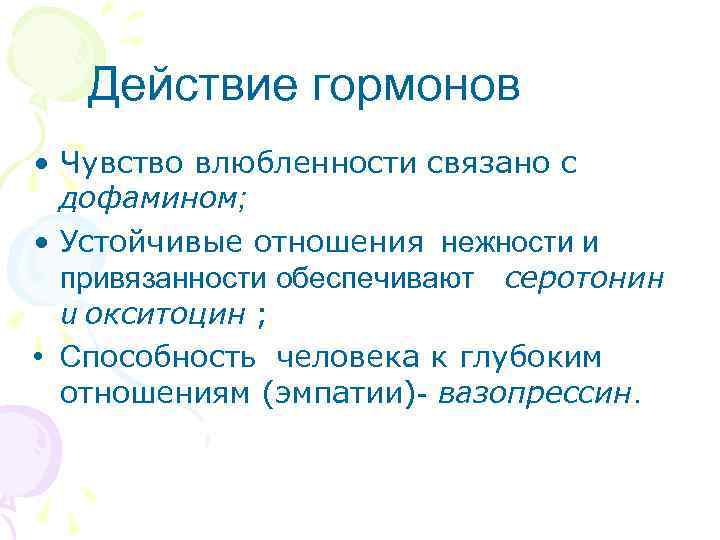 Действие гормонов

• Чувство влюбленности связано с дофамином;

• Устойчивые отношения нежности и привязанности обеспечивают серотонин и окситоцин ;

• Способность человека к глубоким отношениям (эмпатии)- вазопрессин.